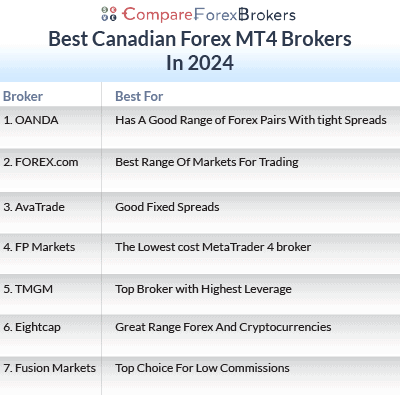 CompareForexBrokers

Best Canadian Forex MT4 Brokers In 2024

| Broker | Best For |
|---|---|
| 1. OANDA | Has A Good Range of Forex Pairs With tight Spreads |
| 2. FOREX.com | Best Range Of Markets For Trading |
| 3. AvaTrade | Good Fixed Spreads |
| 4. FP Markets | The Lowest cost MetaTrader 4 broker |
| 5. TMGM | Top Broker with Highest Leverage |
| 6. Eightcap | Great Range Forex And Cryptocurrencies |
| 7. Fusion Markets | Top Choice For Low Commissions |